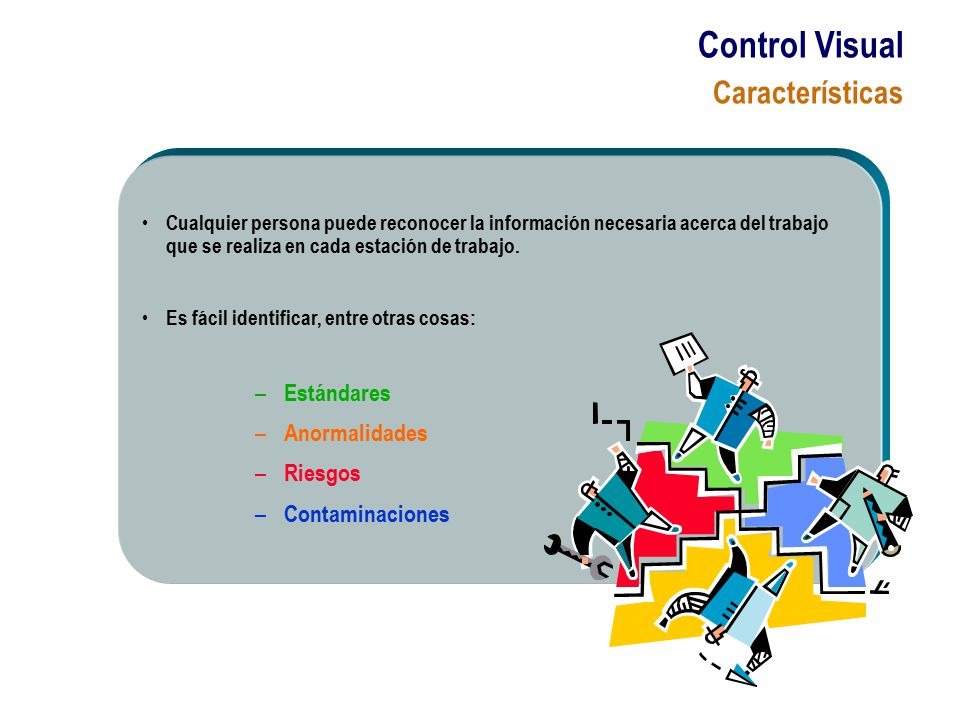 Control Visual

Características

• Cualquier persona puede reconocer la información necesaria acerca del trabajo que se realiza en cada estación de trabajo.

• Es fácil identificar, entre otras cosas:

– Estándares
– Anormalidades
– Riesgos
– Contaminaciones